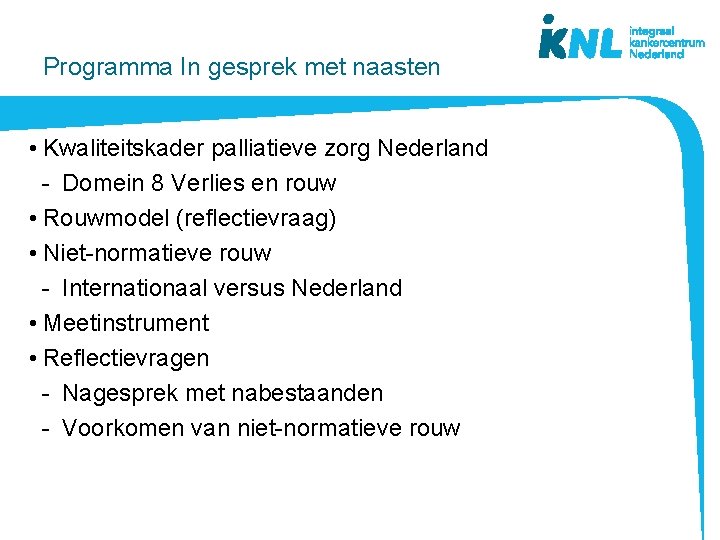 IKNL integraal kankercentrum Nederland

Programma In gesprek met naasten

• Kwaliteitskader palliatieve zorg Nederland
- Domein 8 Verlies en rouw
• Rouwmodel (reflectievraag)
• Niet-normatieve rouw
- Internationaal versus Nederland
• Meetinstrument
• Reflectievragen
- Nagesprek met nabestaanden
- Voorkomen van niet-normatieve rouw